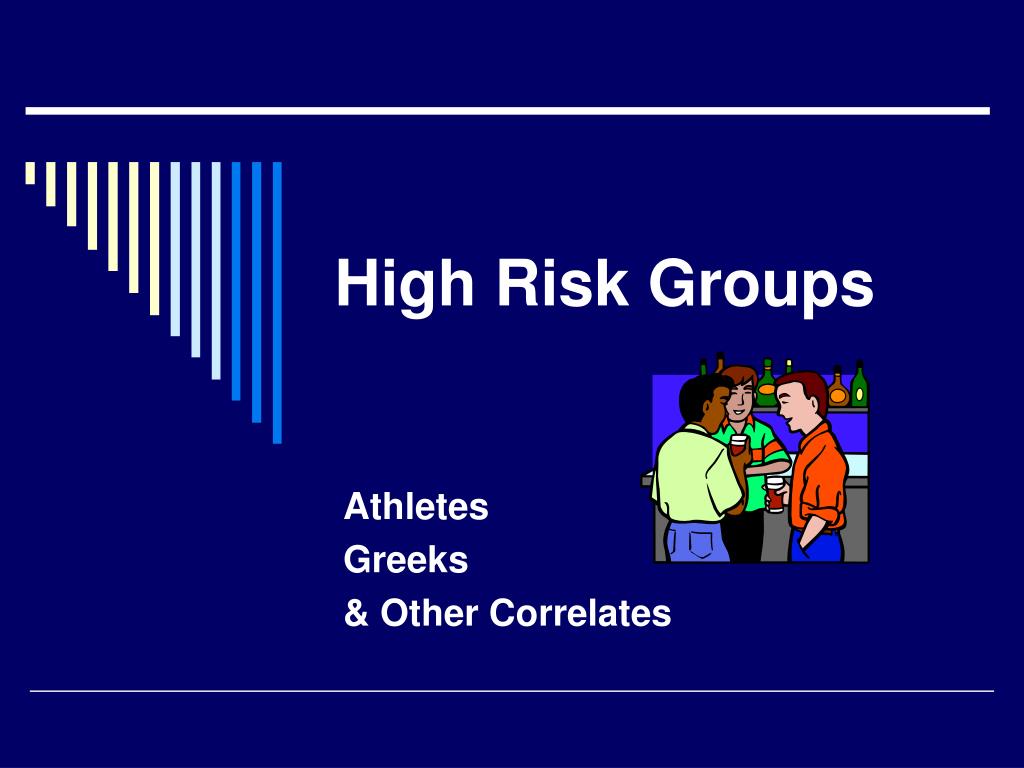 High Risk Groups

Athletes
Greeks
& Other Correlates